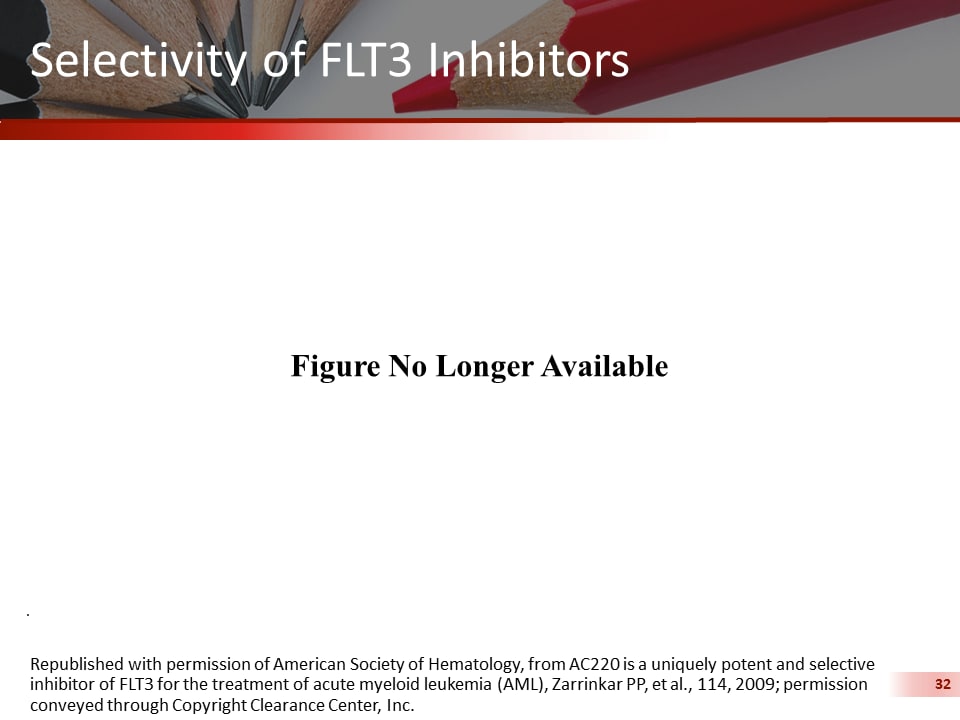 Selectivity of FLT3 Inhibitors

Figure No Longer Available

.

Republished with permission of American Society of Hematology, from AC220 is a uniquely potent and selective inhibitor of FLT3 for the treatment of acute myeloid leukemia (AML), Zarrinkar PP, et al., 114, 2009; permission conveyed through Copyright Clearance Center, Inc.

32